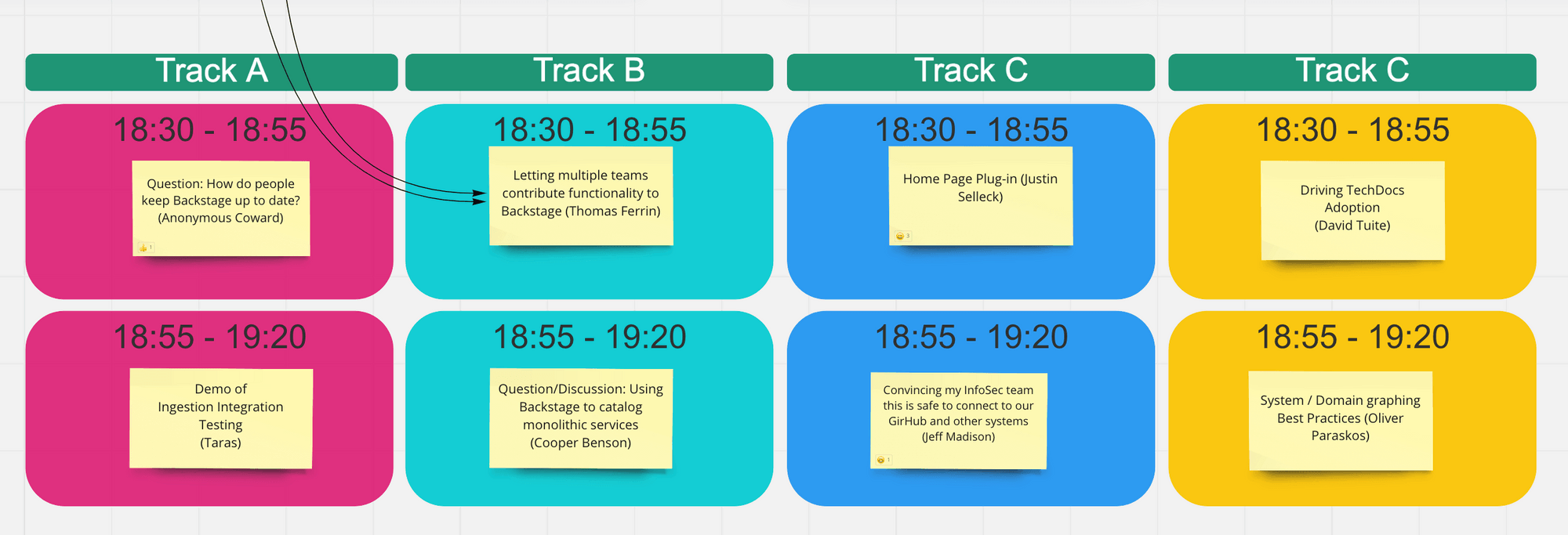 Track A

18:30 - 18:55

Question: How do people keep Backstage up to date? (Anonymous Coward)

1

18:55 - 19:20

Demo of Ingestion Integration Testing (Taras)

Track B

18:30 - 18:55

Letting multiple teams contribute functionality to Backstage (Thomas Ferrin)

18:55 - 19:20

Question/Discussion: Using Backstage to catalog monolithic services (Cooper Benson)

Track C

18:30 - 18:55

Home Page Plug-in (Justin Selleck)

3

18:55 - 19:20

Convincing my InfoSec team this is safe to connect to our GirHub and other systems (Jeff Madison)

1

Track C

18:30 - 18:55

Driving TechDocs Adoption (David Tuite)

18:55 - 19:20

System / Domain graphing Best Practices (Oliver Paraskos)